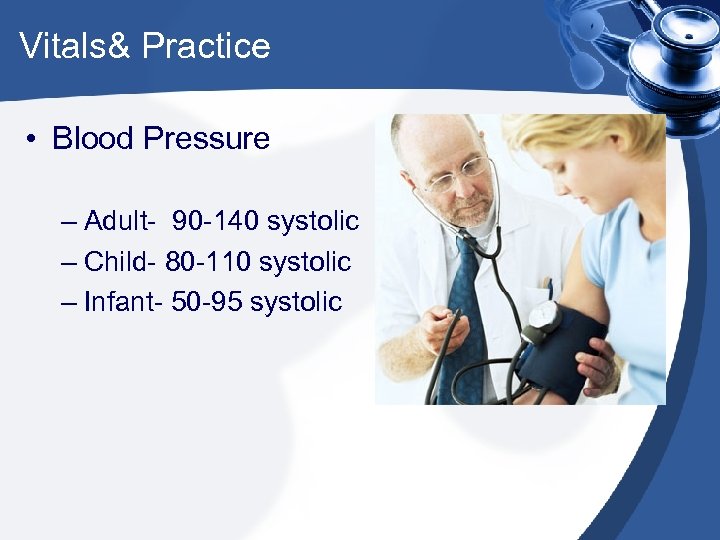 Vitals& Practice

• Blood Pressure

– Adult-  90-140 systolic
– Child- 80-110 systolic
– Infant- 50-95 systolic